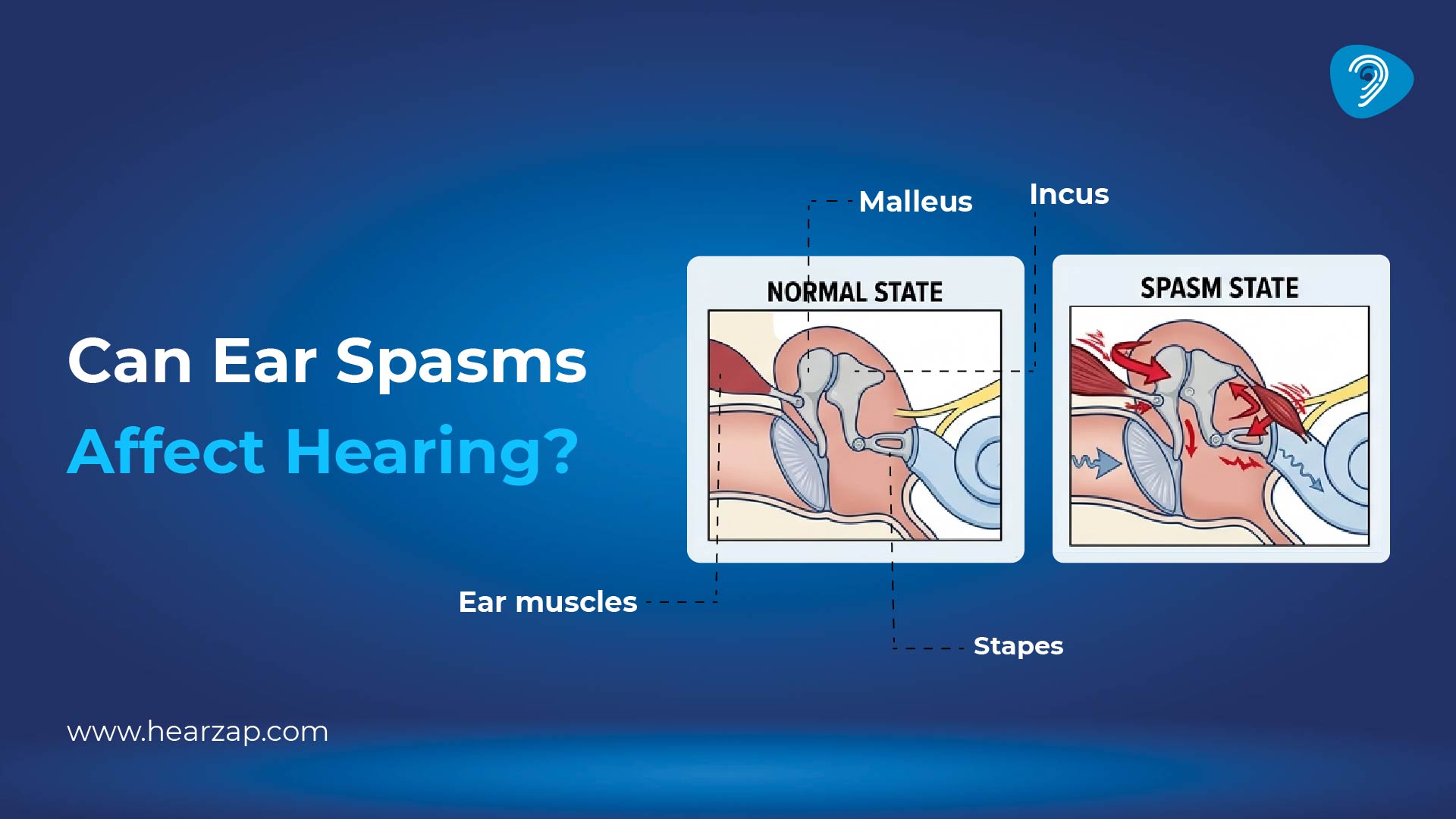 Can Ear Spasms Affect Hearing?

Malleus

Incus

NORMAL STATE

SPASM STATE

Ear muscles

Stapes

www.hearzap.com